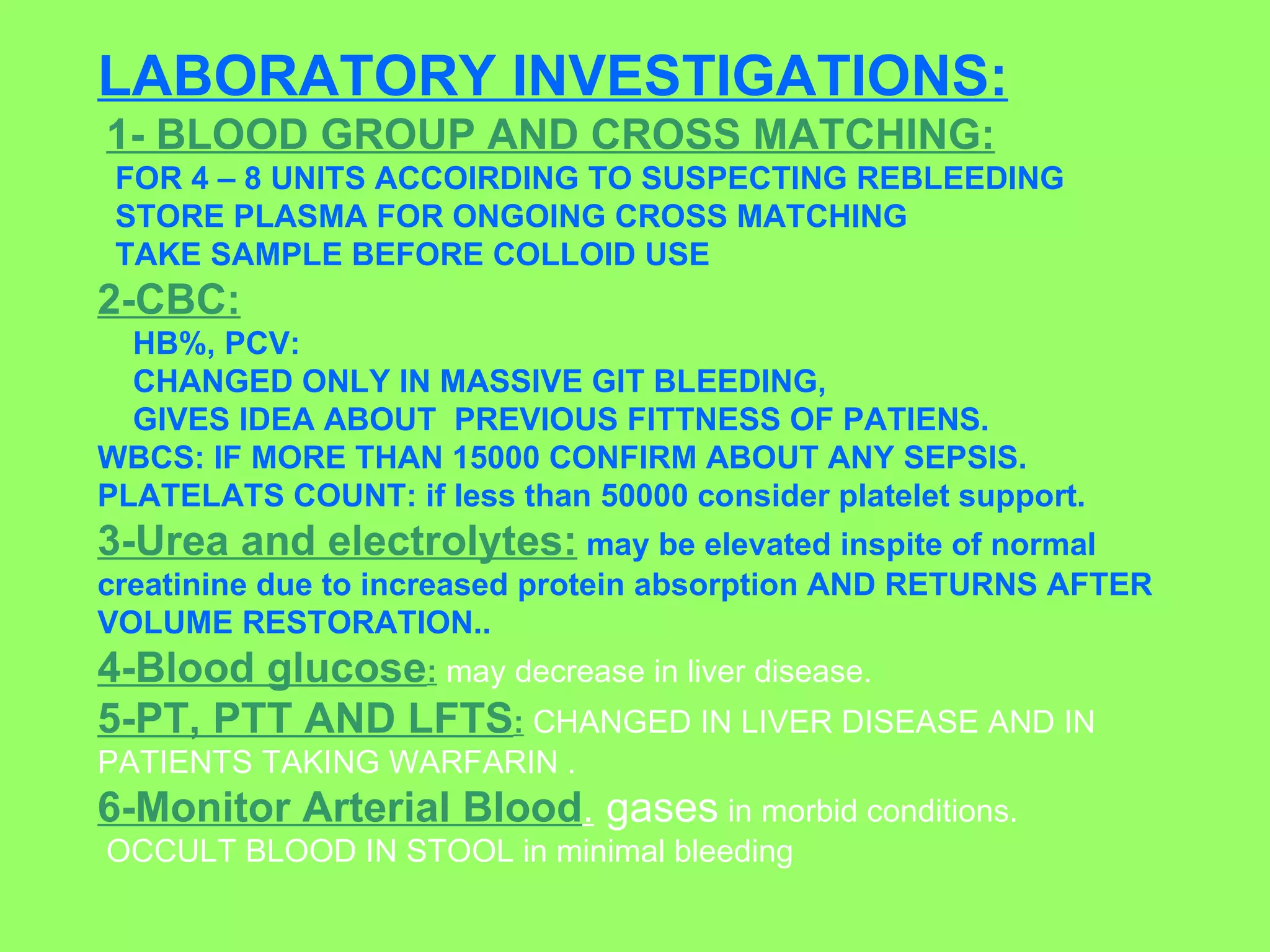 LABORATORY INVESTIGATIONS:

1- BLOOD GROUP AND CROSS MATCHING:

FOR 4 – 8 UNITS ACCOIRDING TO SUSPECTING REBLEEDING
STORE PLASMA FOR ONGOING CROSS MATCHING
TAKE SAMPLE BEFORE COLLOID USE

2-CBC:

HB%, PCV:
CHANGED ONLY IN MASSIVE GIT BLEEDING,
GIVES IDEA ABOUT PREVIOUS FITTNESS OF PATIENS.
WBCS: IF MORE THAN 15000 CONFIRM ABOUT ANY SEPSIS.
PLATELATS COUNT: if less than 50000 consider platelet support.

3-Urea and electrolytes: may be elevated inspite of normal creatinine due to increased protein absorption AND RETURNS AFTER VOLUME RESTORATION..

4-Blood glucose: may decrease in liver disease.

5-PT, PTT AND LFTS: CHANGED IN LIVER DISEASE AND IN PATIENTS TAKING WARFARIN .

6-Monitor Arterial Blood. gases in morbid conditions.

OCCULT BLOOD IN STOOL in minimal bleeding